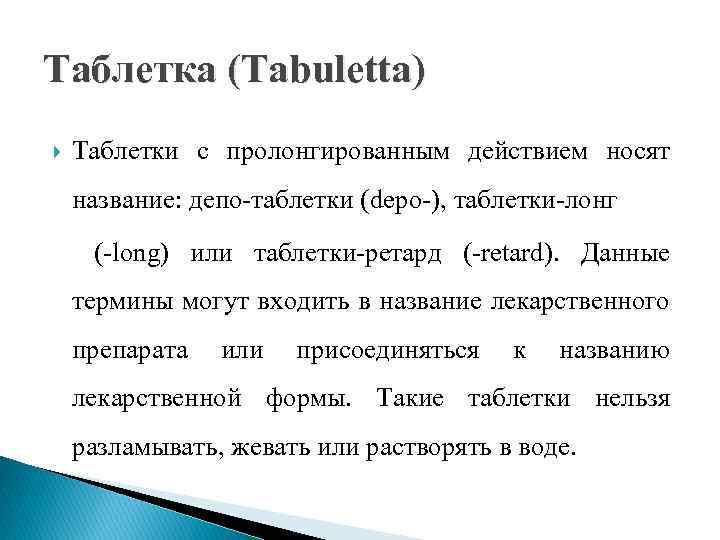 Таблетка (Tabuletta)

Таблетки с пролонгированным действием носят название: депо-таблетки (depo-), таблетки-лонг

(-long) или таблетки-ретард (-retard). Данные термины могут входить в название лекарственного препарата или присоединяться к названию лекарственной формы. Такие таблетки нельзя разламывать, жевать или растворять в воде.